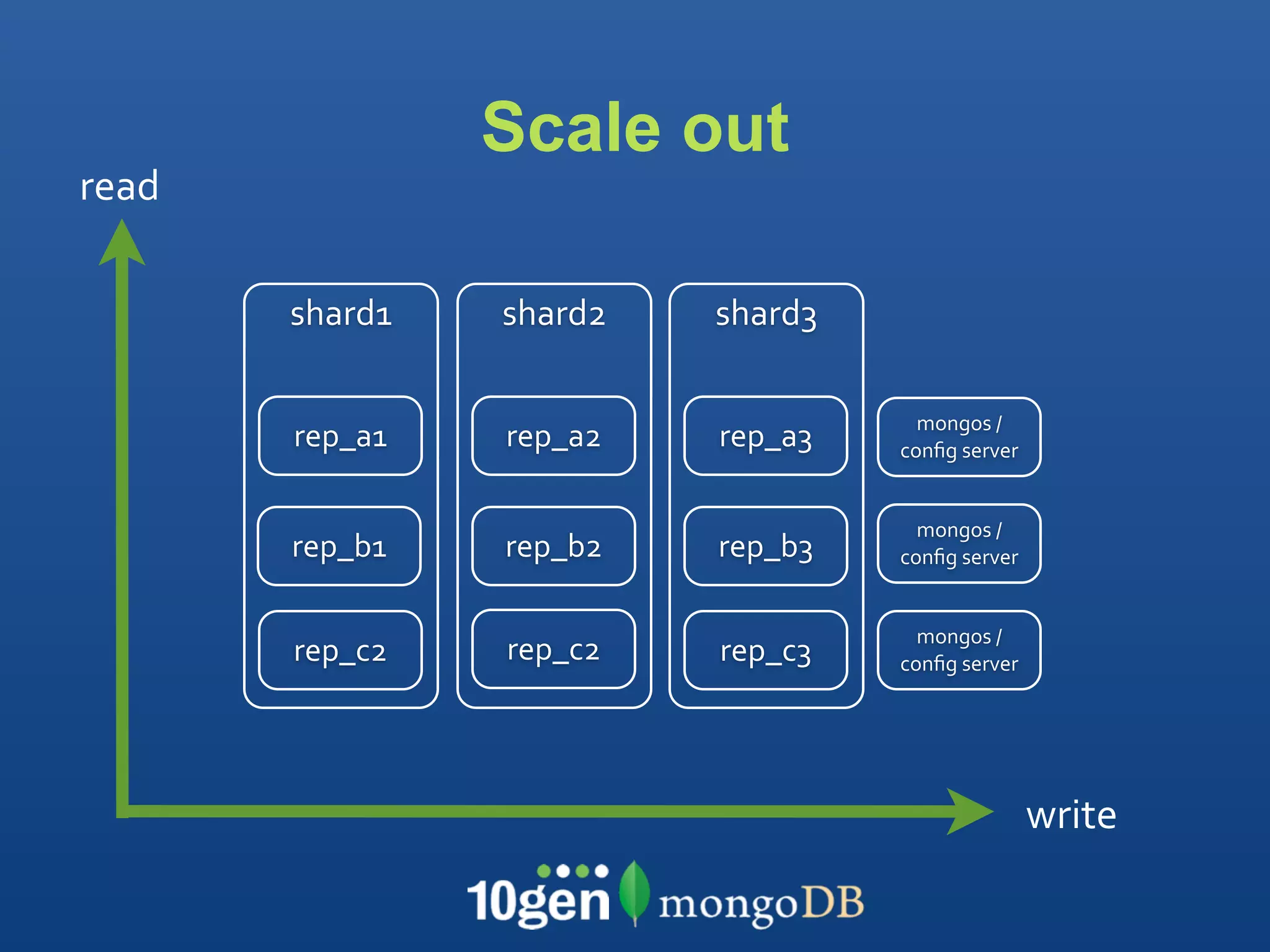 Scale out

read

shard1

rep_a1

rep_b1

rep_c2

shard2

rep_a2

rep_b2

rep_c2

shard3

rep_a3

rep_b3

rep_c3

mongos / config server

mongos / config server

mongos / config server

write

10gen mongoDB